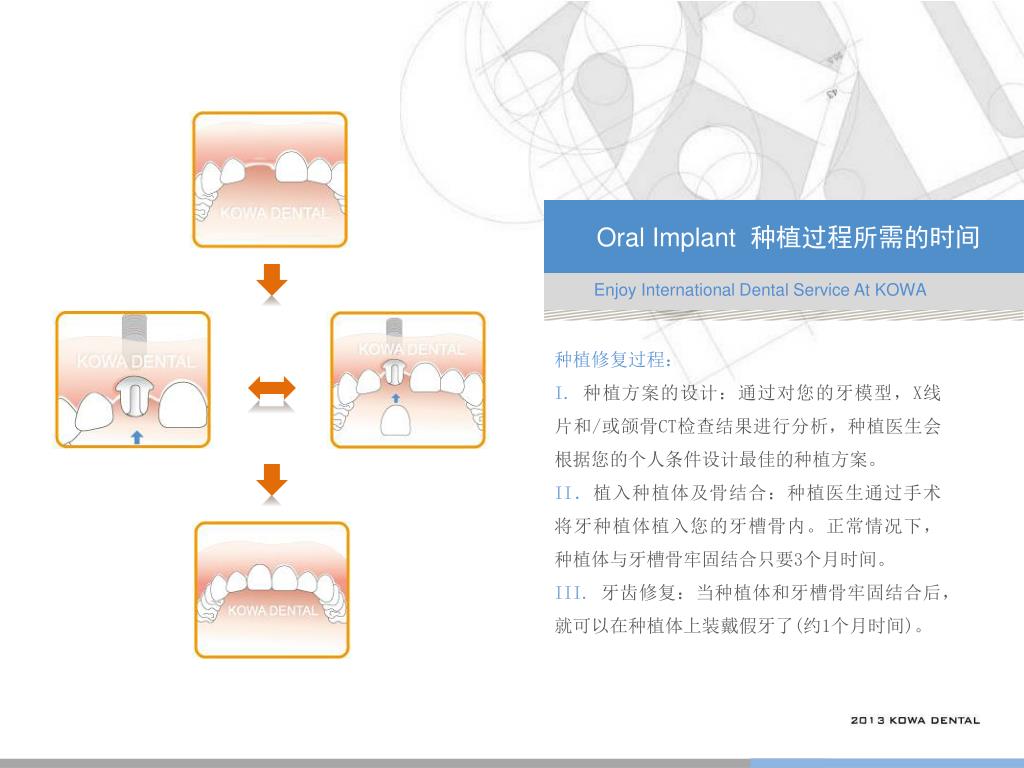 KOWA DENTAL

KOWA DENTAL

KOWA DENTAL

KOWA DENTAL

Oral Implant 种植过程所需的时间

Enjoy International Dental Service At KOWA

种植修复过程：

I. 种植方案的设计：通过对您的牙模型，X线片和/或颌骨CT检查结果进行分析，种植医生会根据您的个人条件设计最佳的种植方案。

II. 植入种植体及骨结合：种植医生通过手术将牙种植体植入您的牙槽骨内。正常情况下，种植体与牙槽骨牢固结合只要3个月时间。

III. 牙齿修复：当种植体和牙槽骨牢固结合后，就可以在种植体上装戴假牙了(约1个月时间)。

2013 KOWA DENTAL